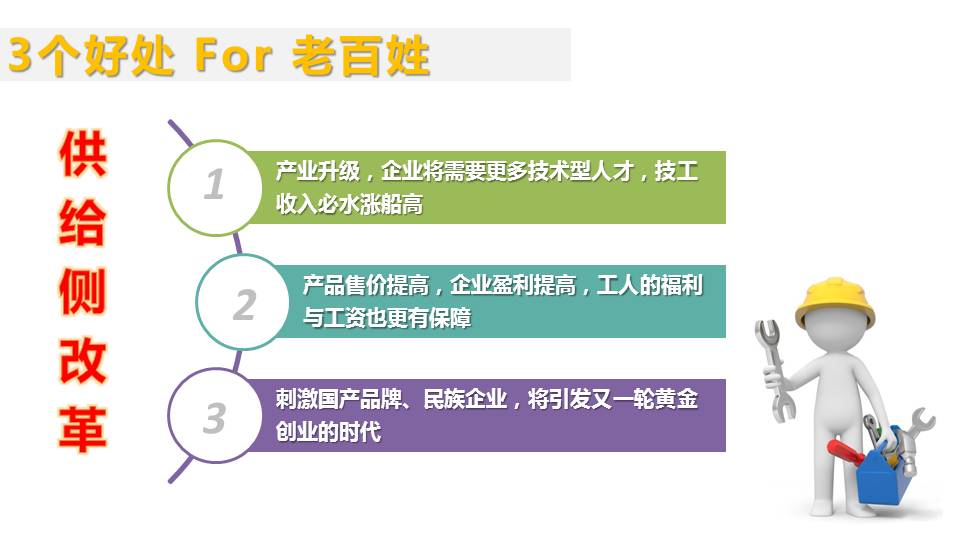 3个好处 For 老百姓

供给侧改革

1
产业升级，企业将需要更多技术型人才，技工收入必水涨船高

2
产品售价提高，企业盈利提高，工人的福利与工资也更有保障

3
刺激国产品牌、民族企业，将引发又一轮黄金创业的时代